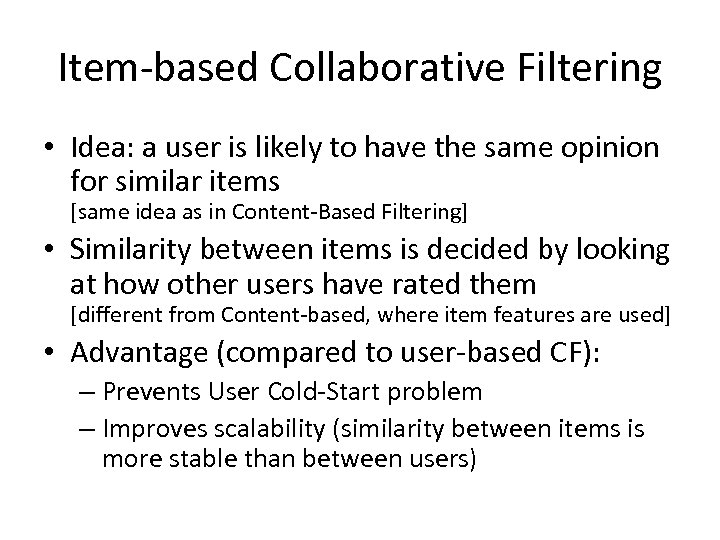 Item-based Collaborative Filtering

• Idea: a user is likely to have the same opinion for similar items
[same idea as in Content-Based Filtering]

• Similarity between items is decided by looking at how other users have rated them
[different from Content-based, where item features are used]

• Advantage (compared to user-based CF):
– Prevents User Cold-Start problem
– Improves scalability (similarity between items is more stable than between users)